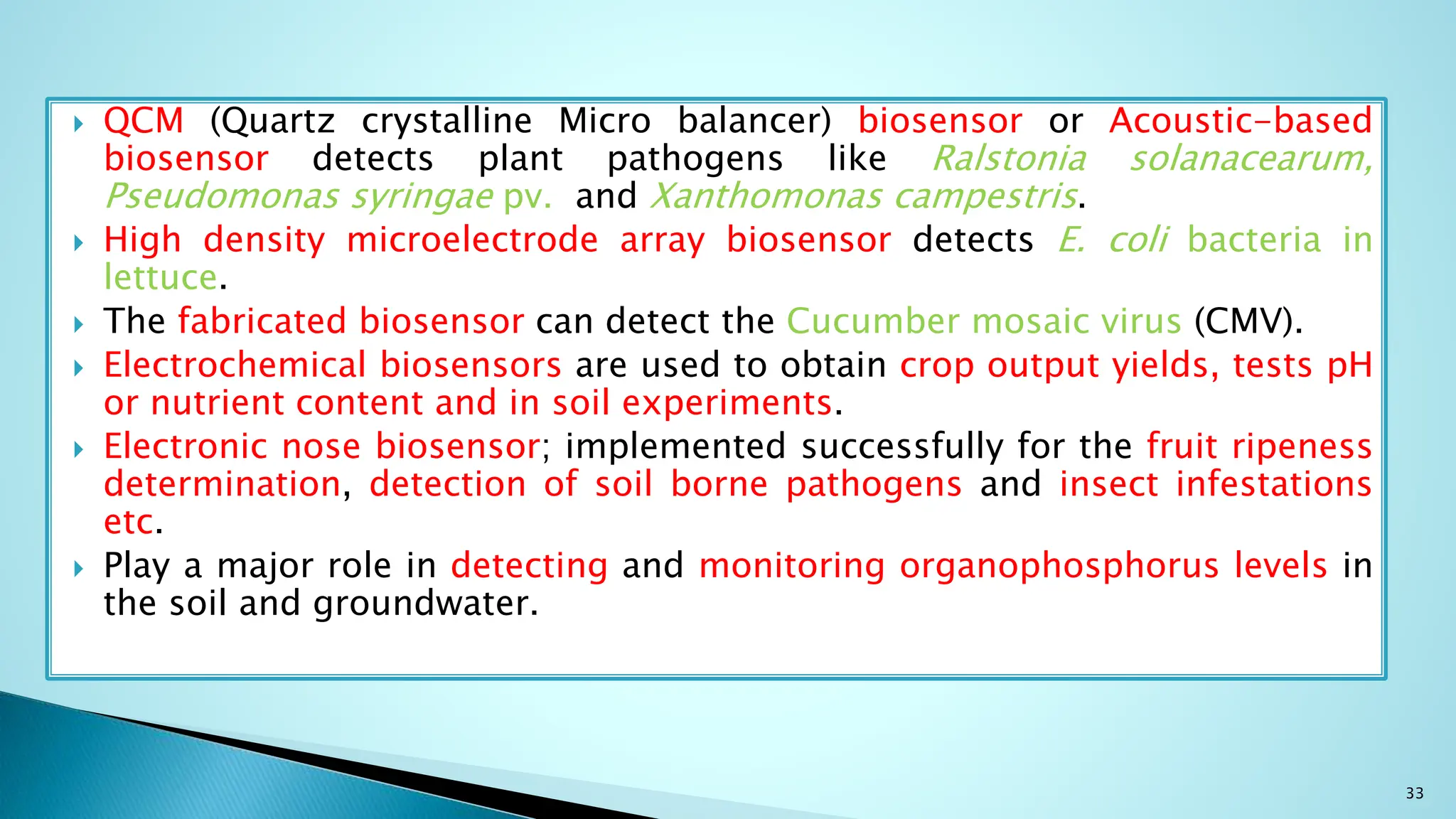 QCM (Quartz crystalline Micro balancer) biosensor or Acoustic-based biosensor detects plant pathogens like Ralstonia solanacearum, Pseudomonas syringae pv. and Xanthomonas campestris.

High density microelectrode array biosensor detects E. coli bacteria in lettuce.

The fabricated biosensor can detect the Cucumber mosaic virus (CMV).

Electrochemical biosensors are used to obtain crop output yields, tests pH or nutrient content and in soil experiments.

Electronic nose biosensor; implemented successfully for the fruit ripeness determination, detection of soil borne pathogens and insect infestations etc.

Play a major role in detecting and monitoring organophosphorus levels in the soil and groundwater.

33